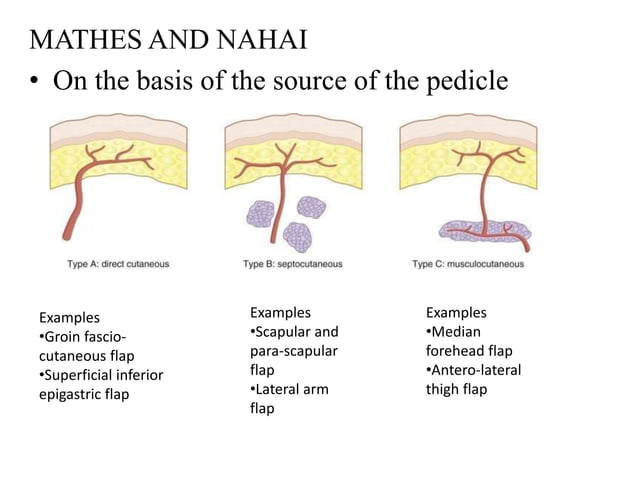 MATHES AND NAHAI

• On the basis of the source of the pedicle

Type A: direct cutaneous

Type B: septocutaneous

Type C: musculocutaneous

Examples
•Groin fascio-cutaneous flap
•Superficial inferior epigastric flap

Examples
•Scapular and para-scapular flap
•Lateral arm flap

Examples
•Median forehead flap
•Antero-lateral thigh flap